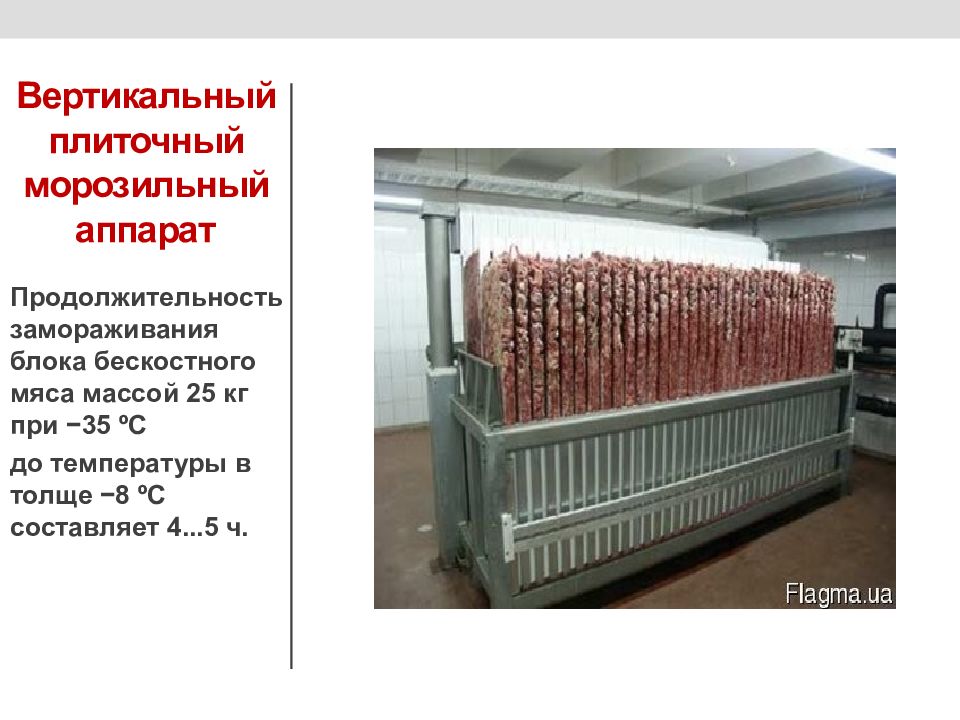 Вертикальный плиточный морозильный аппарат

Продолжительность замораживания блока бескостного мяса массой 25 кг при −35 ºС

до температуры в толще −8 ºС составляет 4...5 ч.

Flagma.ua